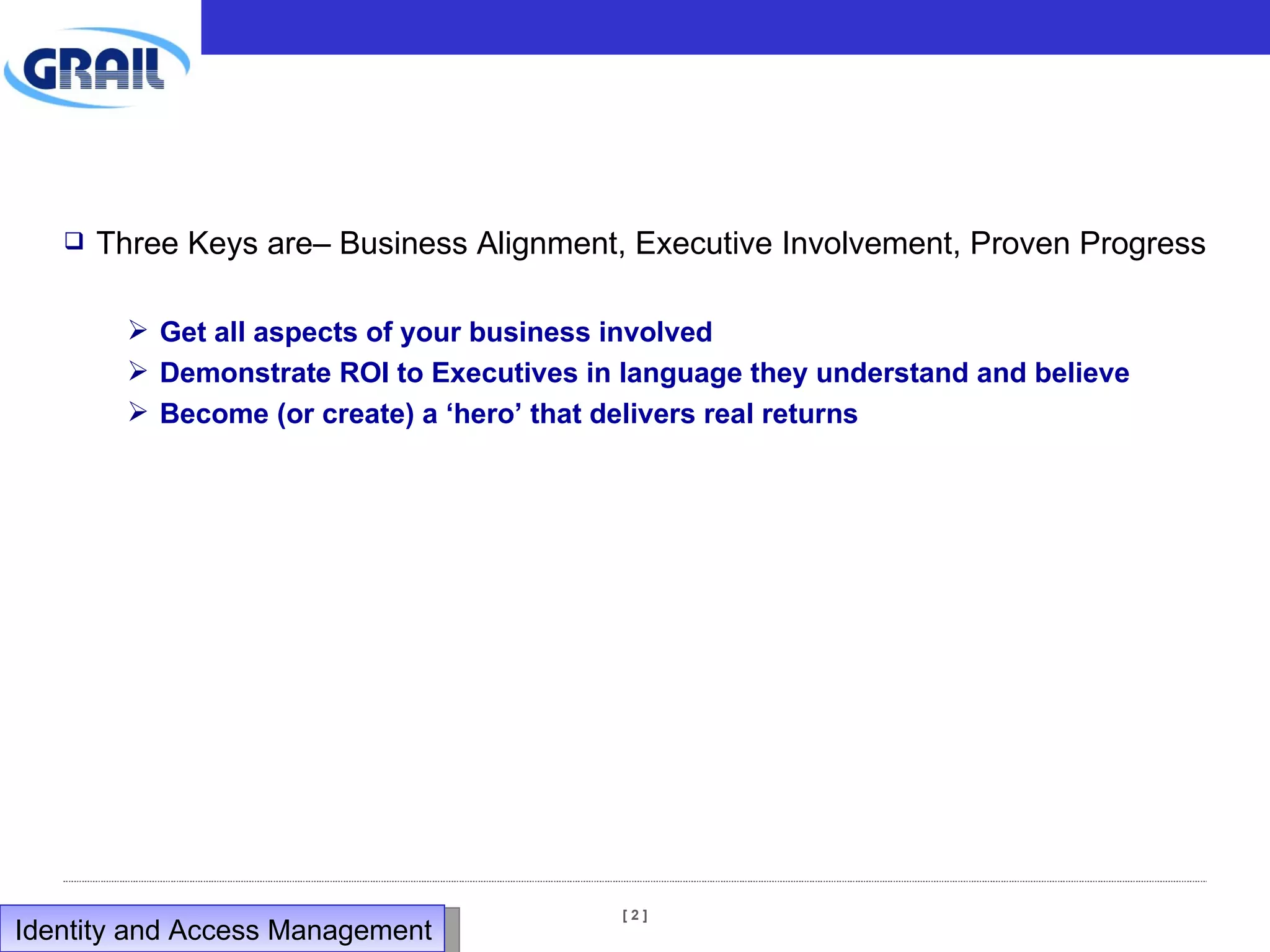 GRAIL

❑ Three Keys are– Business Alignment, Executive Involvement, Proven Progress

➢ Get all aspects of your business involved
➢ Demonstrate ROI to Executives in language they understand and believe
➢ Become (or create) a ‘hero’ that delivers real returns

Identity and Access Management

[ 2 ]